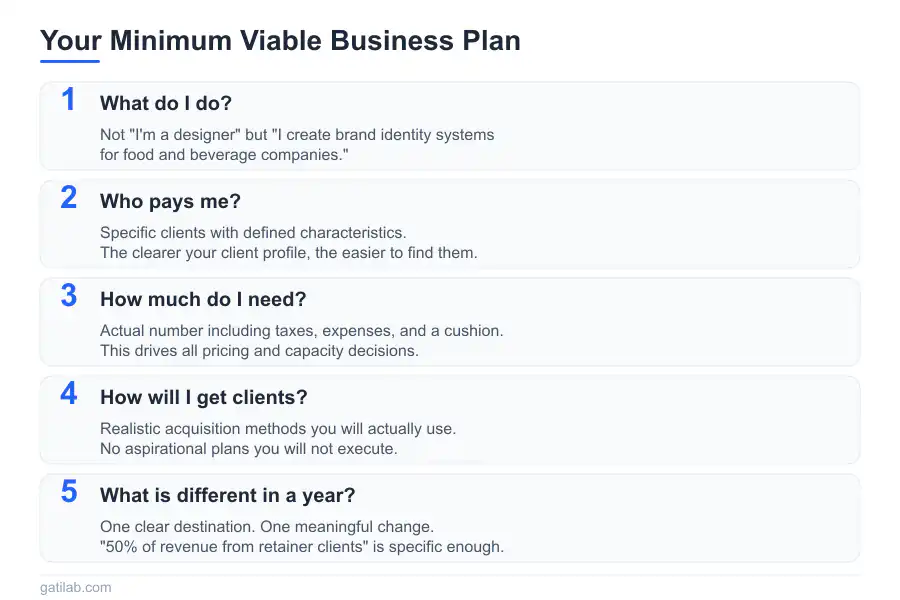 Your Minimum Viable Business Plan

1 What do I do?

Not "I'm a designer" but "I create brand identity systems for food and beverage companies."

2 Who pays me?

Specific clients with defined characteristics. The clearer your client profile, the easier to find them.

3 How much do I need?

Actual number including taxes, expenses, and a cushion. This drives all pricing and capacity decisions.

4 How will I get clients?

Realistic acquisition methods you will actually use. No aspirational plans you will not execute.

5 What is different in a year?

One clear destination. One meaningful change. "50% of revenue from retainer clients" is specific enough.

gatilab.com